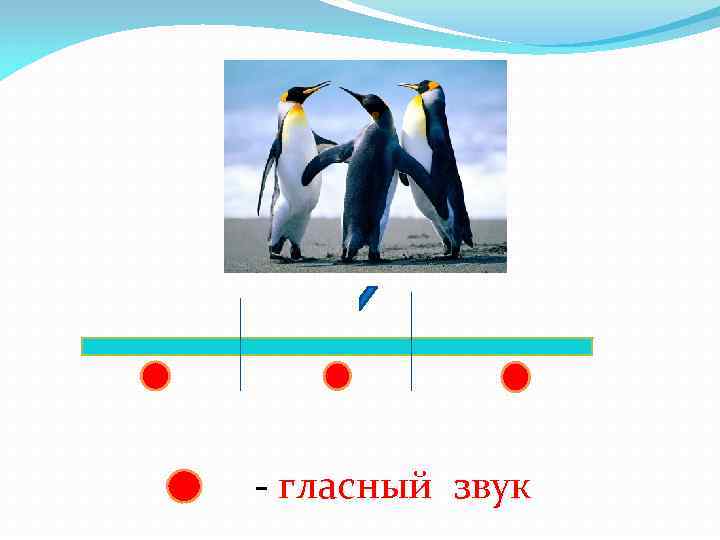 - гласный звук